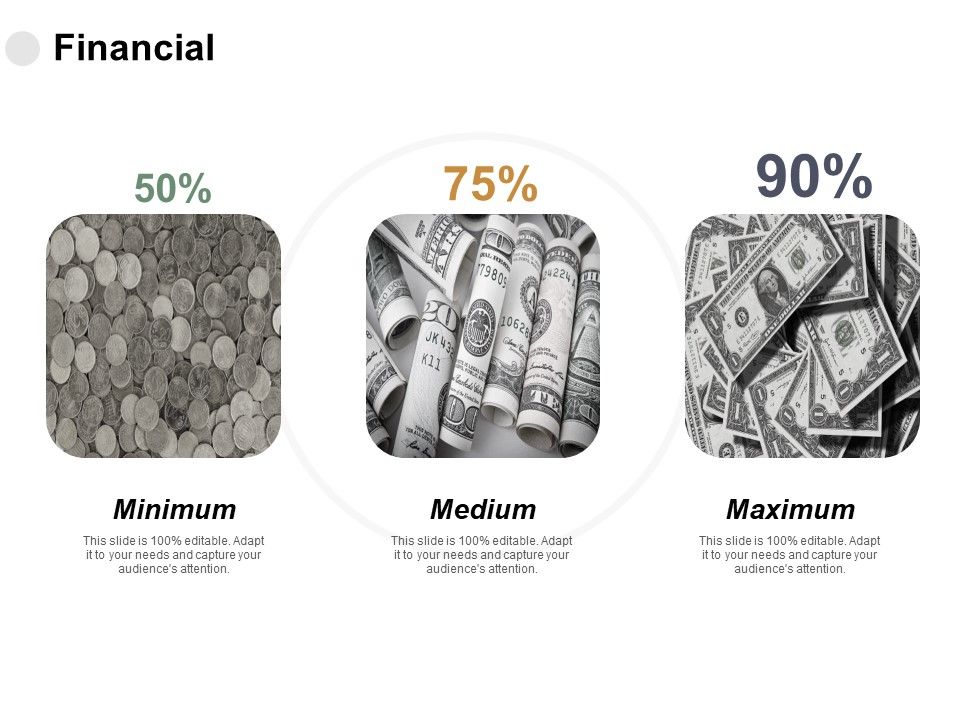 Financial

50%

Minimum

This slide is 100% editable. Adapt it to your needs and capture your audience's attention.

75%

Medium

This slide is 100% editable. Adapt it to your needs and capture your audience's attention.

90%

Maximum

This slide is 100% editable. Adapt it to your needs and capture your audience's attention.